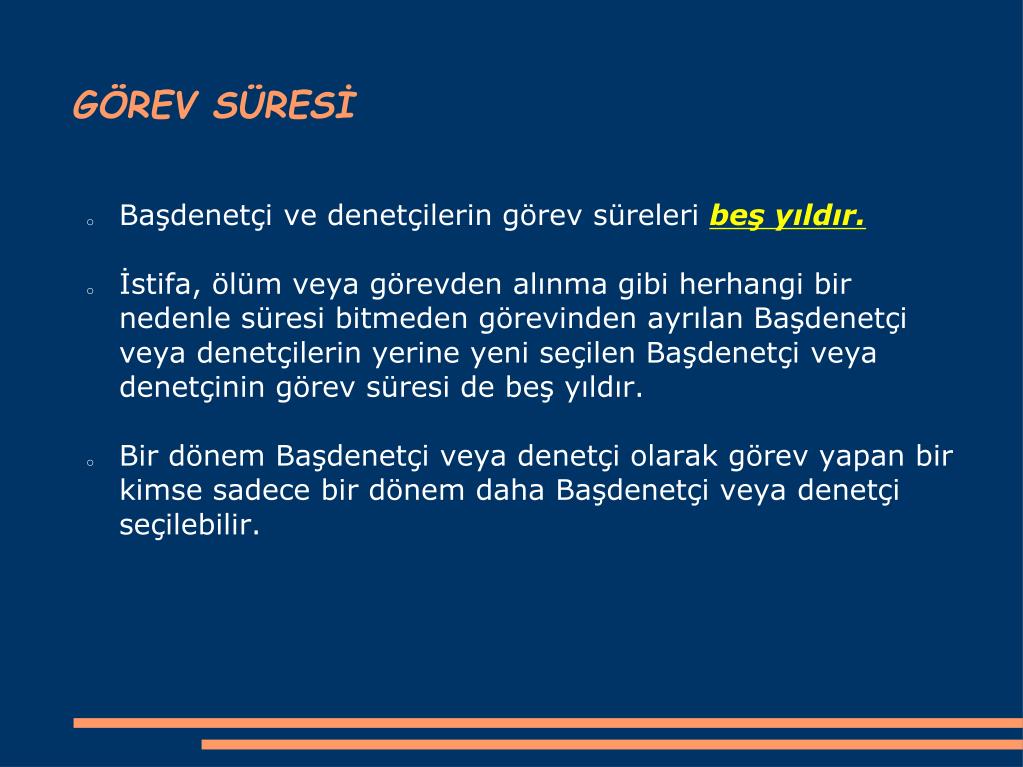 GÖREV SÜRESİ

○ Başdenetçi ve denetçilerin görev süreleri beş yıldır.

○ İstifa, ölüm veya görevden alınma gibi herhangi bir nedenle süresi bitmeden görevinden ayrılan Başdenetçi veya denetçilerin yerine yeni seçilen Başdenetçi veya denetçinin görev süresi de beş yıldır.

○ Bir dönem Başdenetçi veya denetçi olarak görev yapan bir kimse sadece bir dönem daha Başdenetçi veya denetçi seçilebilir.